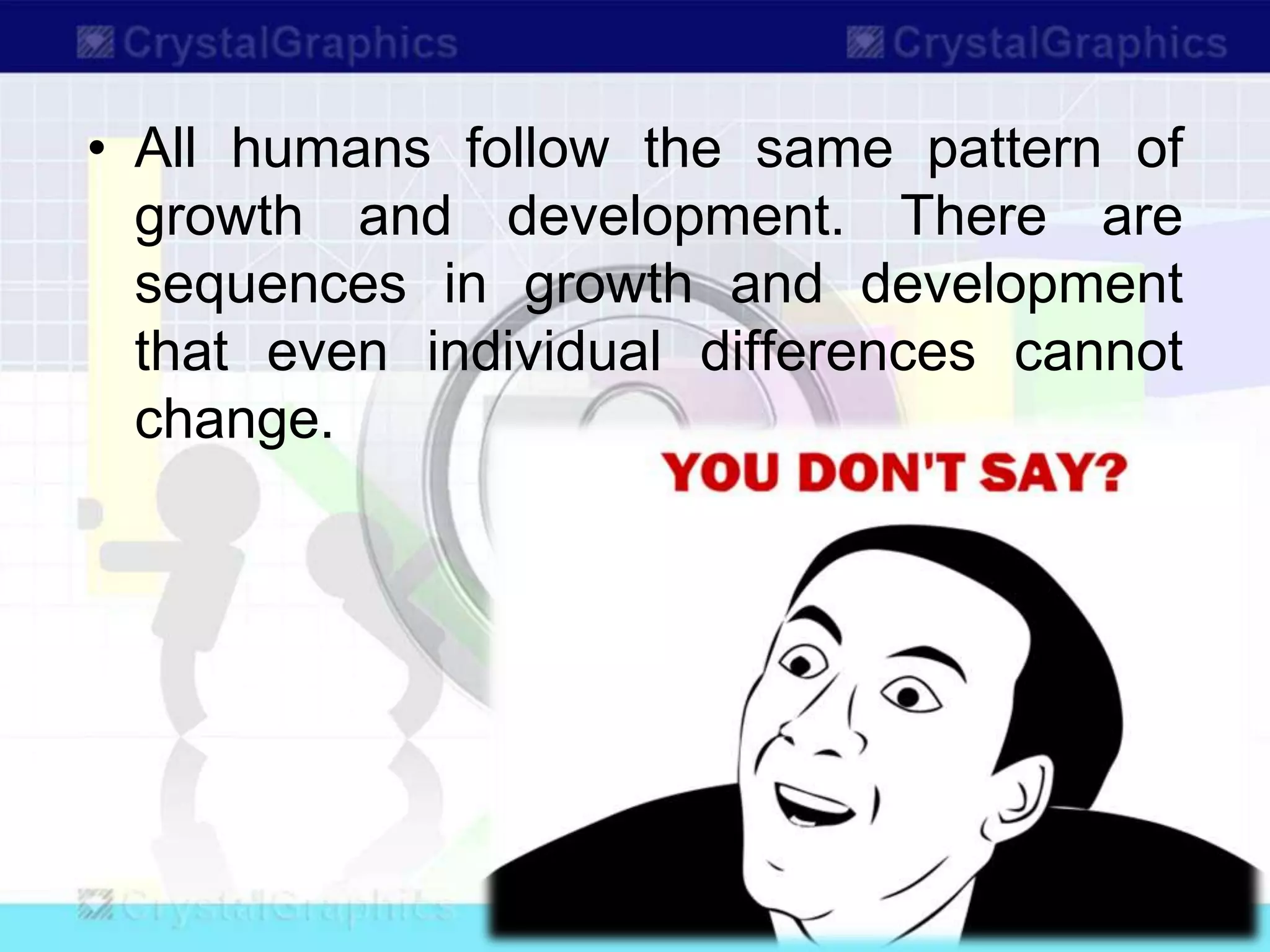 CrystalGraphics CrystalGraphics

• All humans follow the same pattern of growth and development. There are sequences in growth and development that even individual differences cannot change.

YOU DON'T SAY?

CrystalGraphics